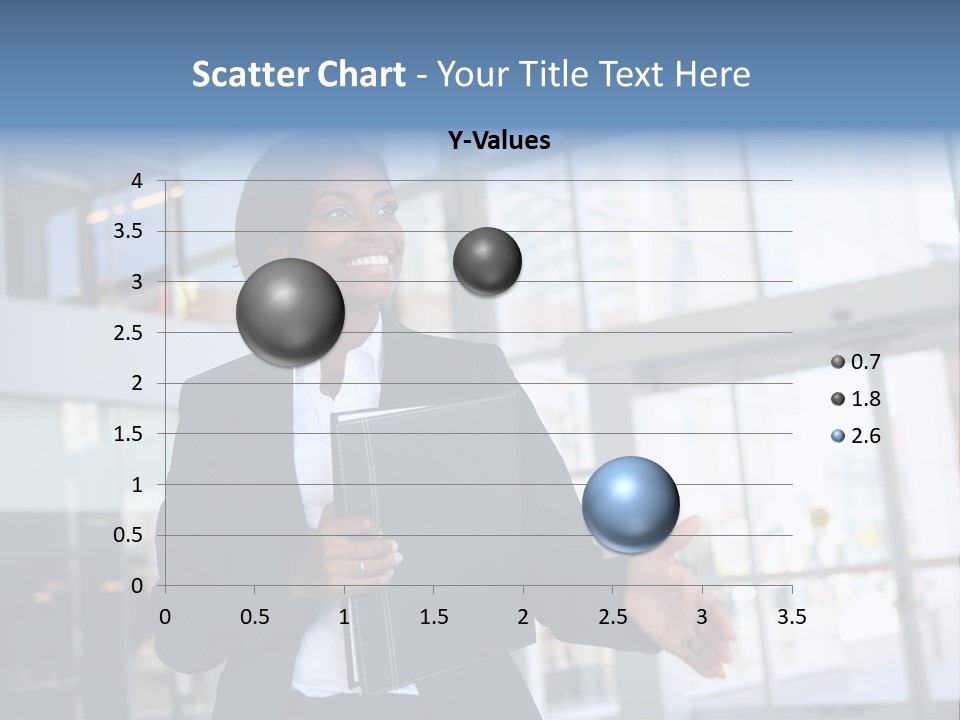 Scatter Chart - Your Title Text Here

Y-Values

4
3.5
3
2.5
2
1.5
1
0.5
0

0 0.5 1 1.5 2 2.5 3 3.5

0.7
1.8
2.6